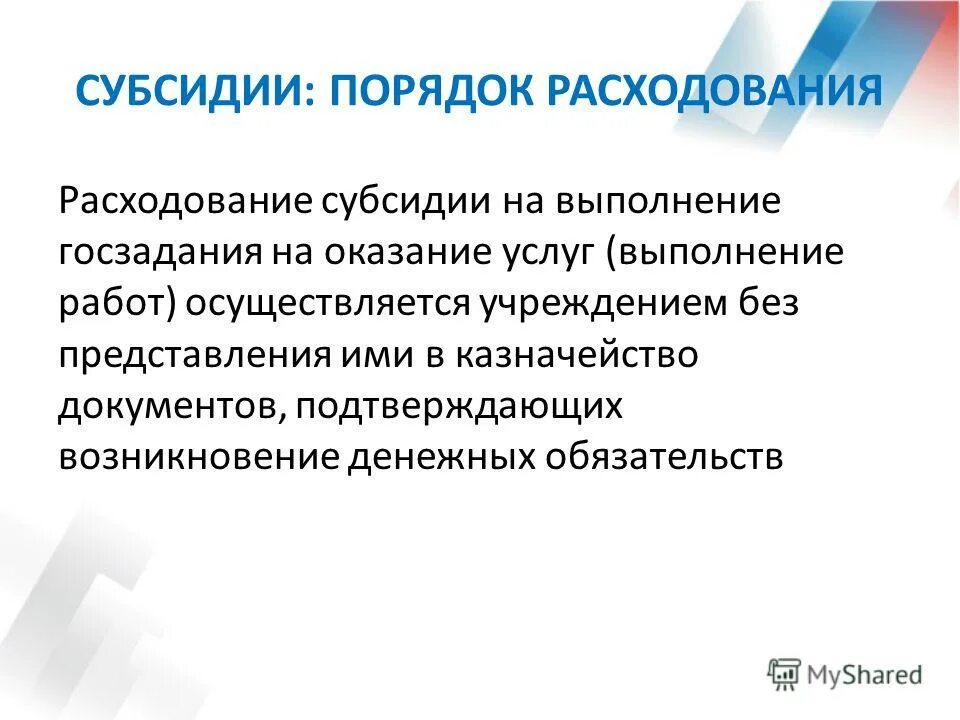 СУБСИДИИ: ПОРЯДОК РАСХОДОВАНИЯ

Расходование субсидии на выполнение госзадания на оказание услуг (выполнение работ) осуществляется учреждением без представления ими в казначейство документов, подтверждающих возникновение денежных обязательств

MyShared